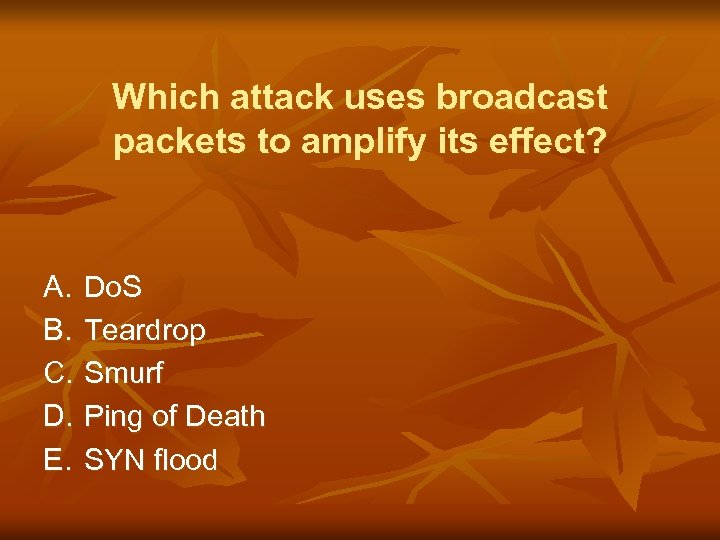 Which attack uses broadcast packets to amplify its effect?

A. DoS
B. Teardrop
C. Smurf
D. Ping of Death
E. SYN flood